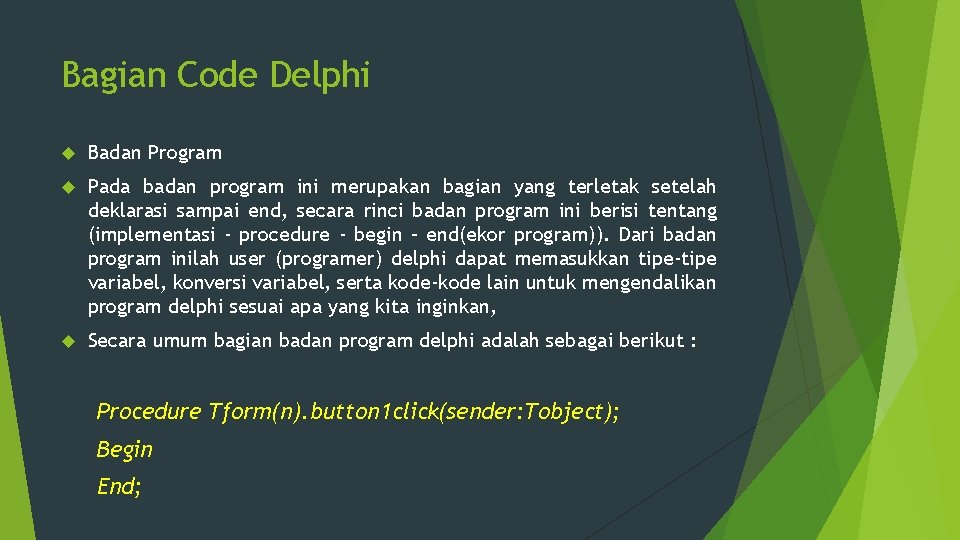 Bagian Code Delphi

Badan Program

Pada badan program ini merupakan bagian yang terletak setelah deklarasi sampai end, secara rinci badan program ini berisi tentang (implementasi - procedure - begin – end(ekor program)). Dari badan program inilah user (programer) delphi dapat memasukkan tipe-tipe variabel, konversi variabel, serta kode-kode lain untuk mengendalikan program delphi sesuai apa yang kita inginkan,

Secara umum bagian badan program delphi adalah sebagai berikut :

Procedure Tform(n).button1click(sender:Tobject);

Begin

End;